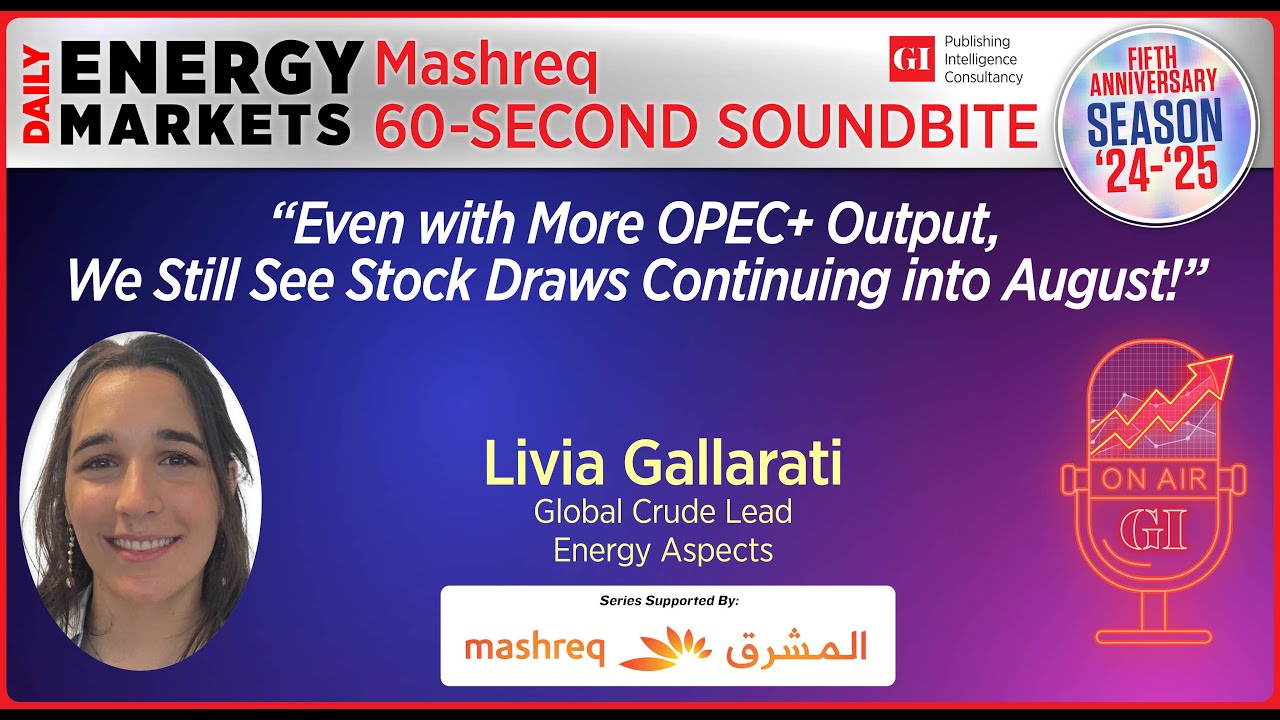 DAILY ENERGY MARKETS Mashreq 60-SECOND SOUNDBITE

GI Publishing Intelligence Consultancy

FIFTH ANNIVERSARY SEASON '24-'25

"Even with More OPEC+ Output, We Still See Stock Draws Continuing into August!"

Livia Gallarati
Global Crude Lead
Energy Aspects

Series Supported By:
mashreq المشرق

ON AIR
GI